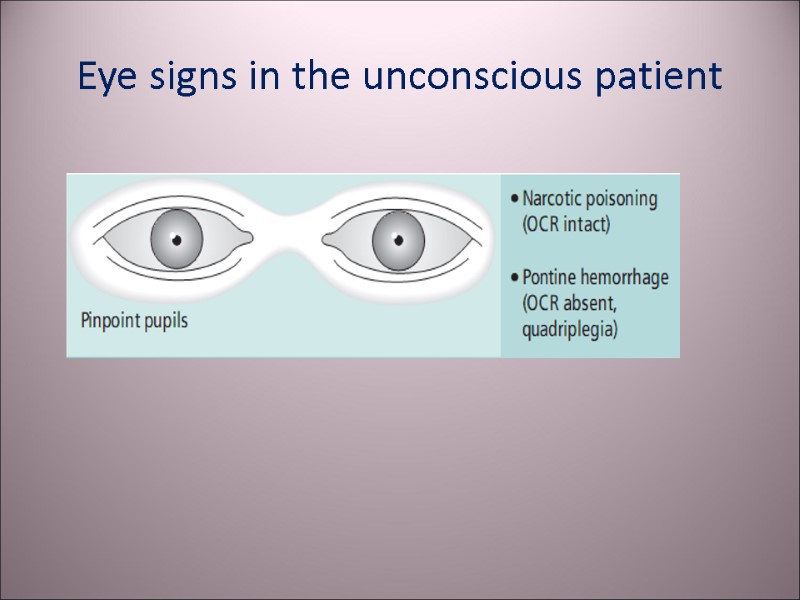 Eye signs in the unconscious patient

Pinpoint pupils

• Narcotic poisoning (OCR intact)

• Pontine hemorrhage (OCR absent, quadriplegia)